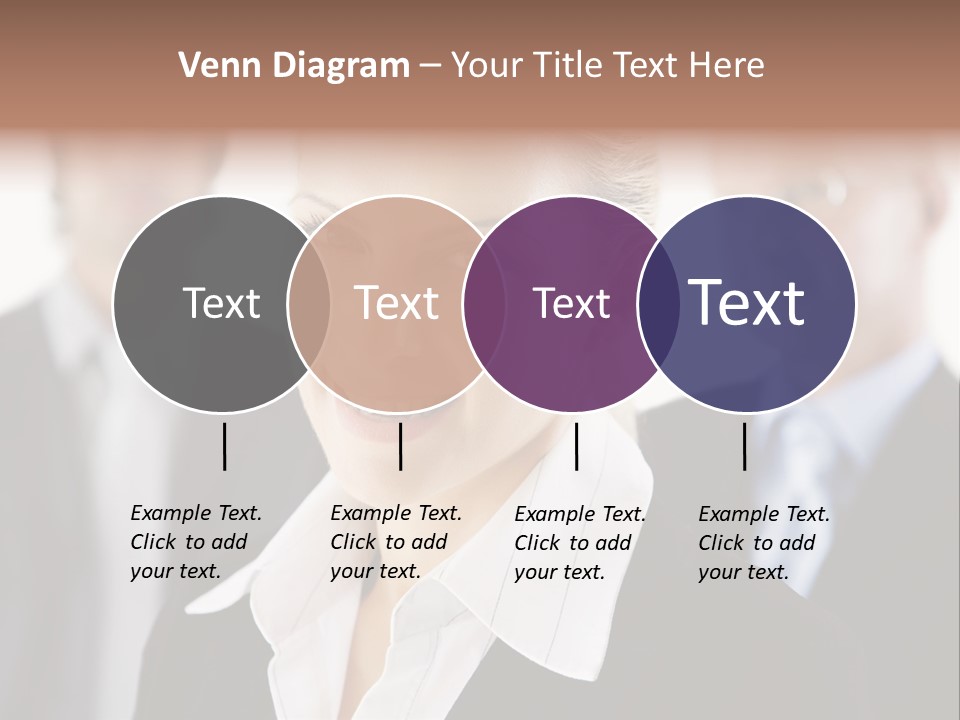 Venn Diagram – Your Title Text Here

Text

Text

Text

Text

Example Text. Click to add your text.

Example Text. Click to add your text.

Example Text. Click to add your text.

Example Text. Click to add your text.